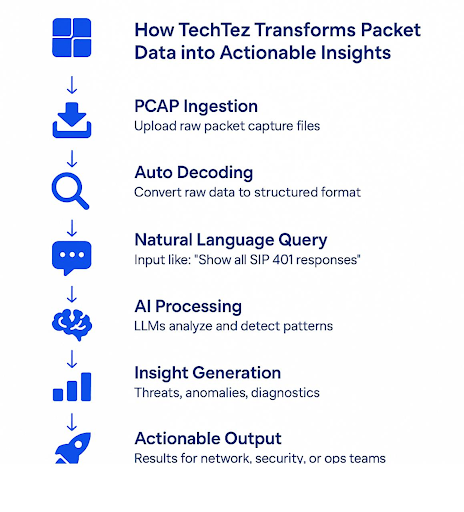 How TechTez Transforms Packet Data into Actionable Insights

PCAP Ingestion
Upload raw packet capture files

Auto Decoding
Convert raw data to structured format

Natural Language Query
Input like: "Show all SIP 401 responses"

AI Processing
LLMs analyze and detect patterns

Insight Generation
Threats, anomalies, diagnostics

Actionable Output
Results for network, security, or ops teams